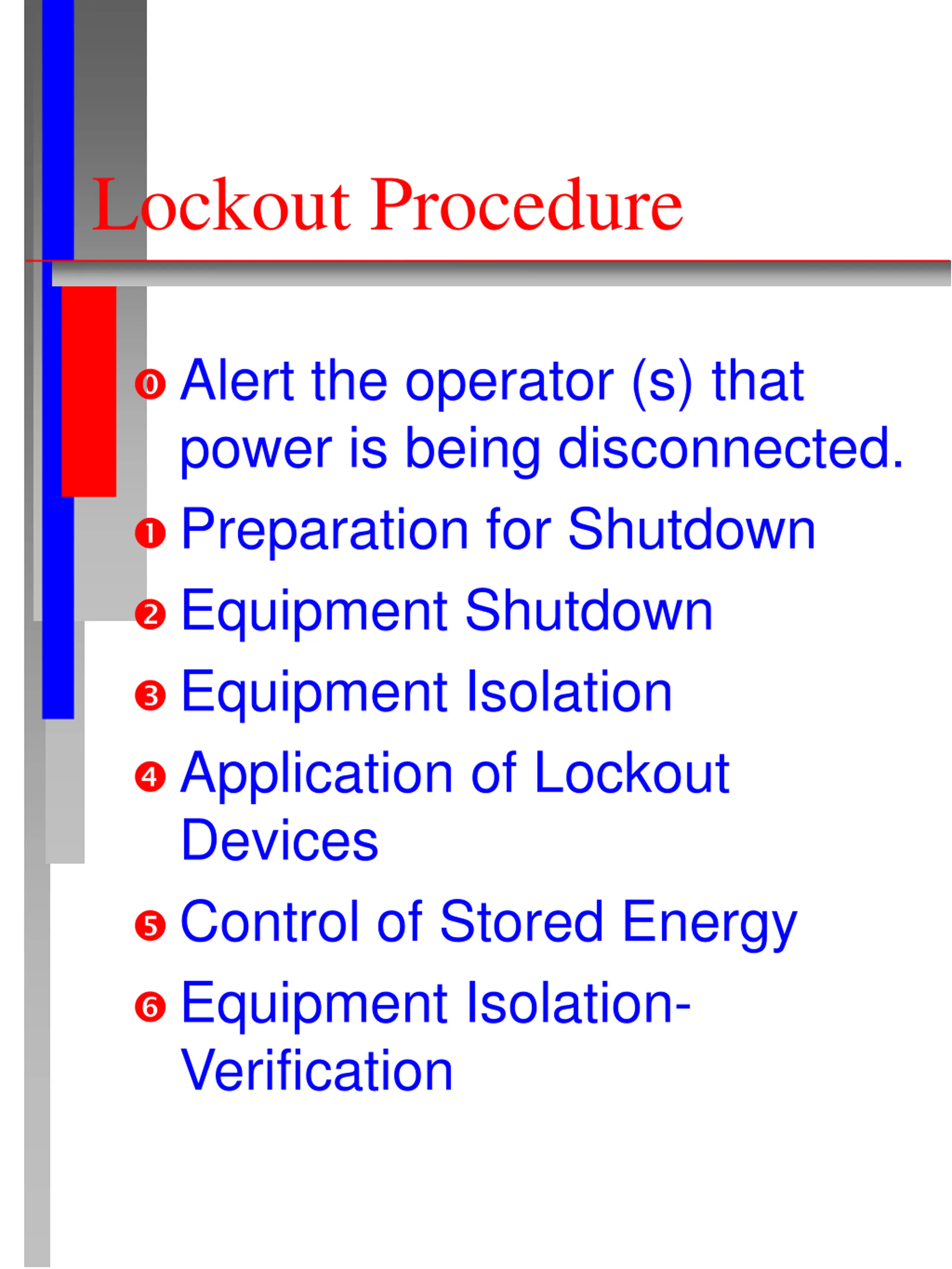 Lockout Procedure

0 Alert the operator (s) that power is being disconnected.
1 Preparation for Shutdown
2 Equipment Shutdown
3 Equipment Isolation
4 Application of Lockout Devices
5 Control of Stored Energy
6 Equipment Isolation-Verification